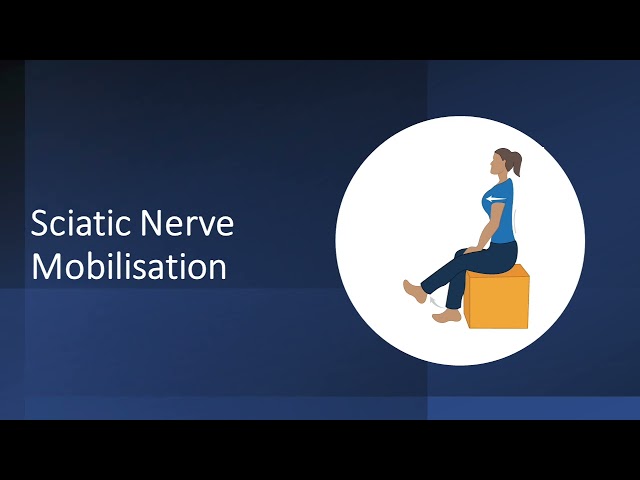 Sciatic Nerve
Mobilisation